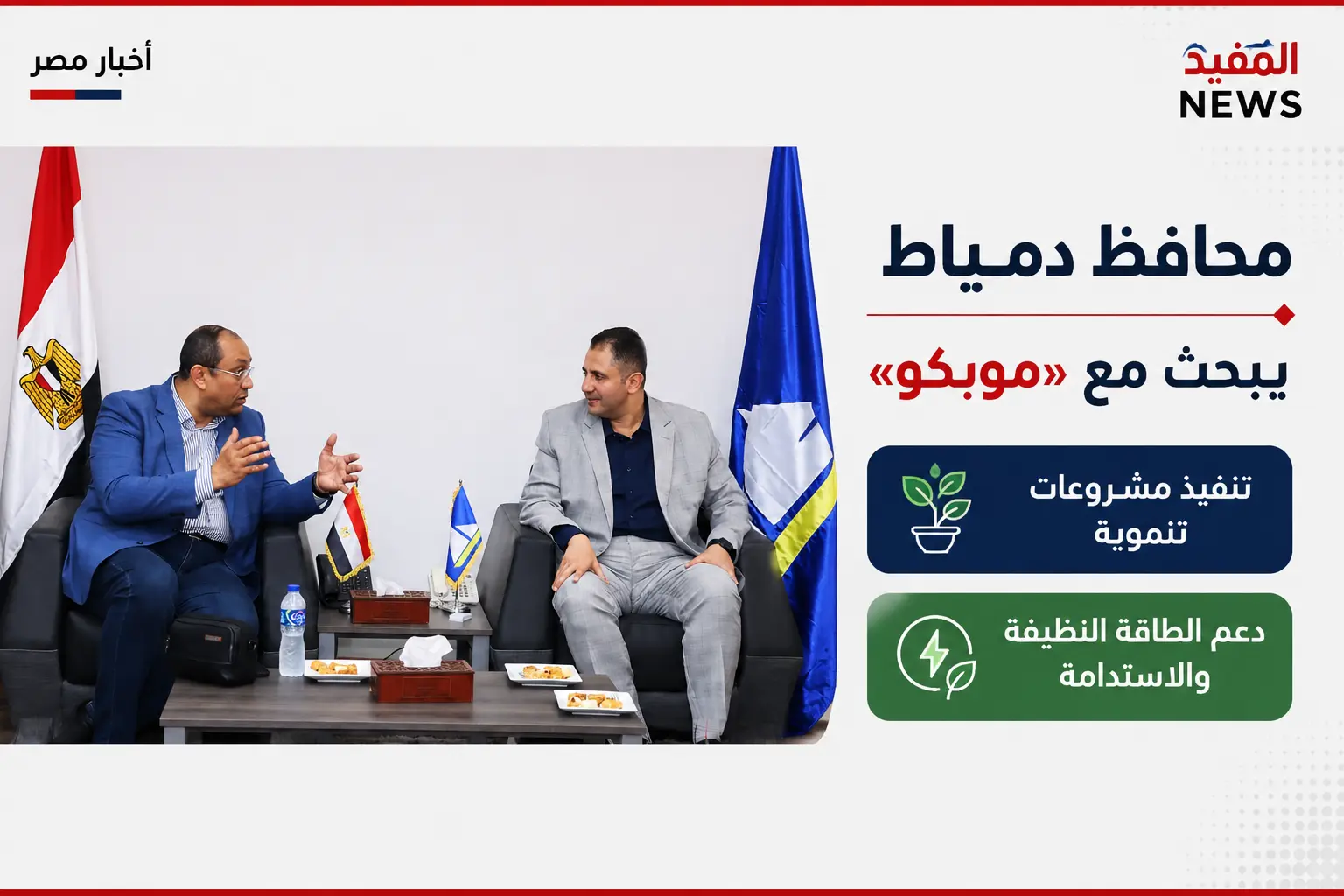 المفيد NEWS

أخبار مصر

محافظ دمياط

يبحث مع «موبكو»

تنفيذ مشروعات تنموية

دعم الطاقة النظيفة والاستدامة